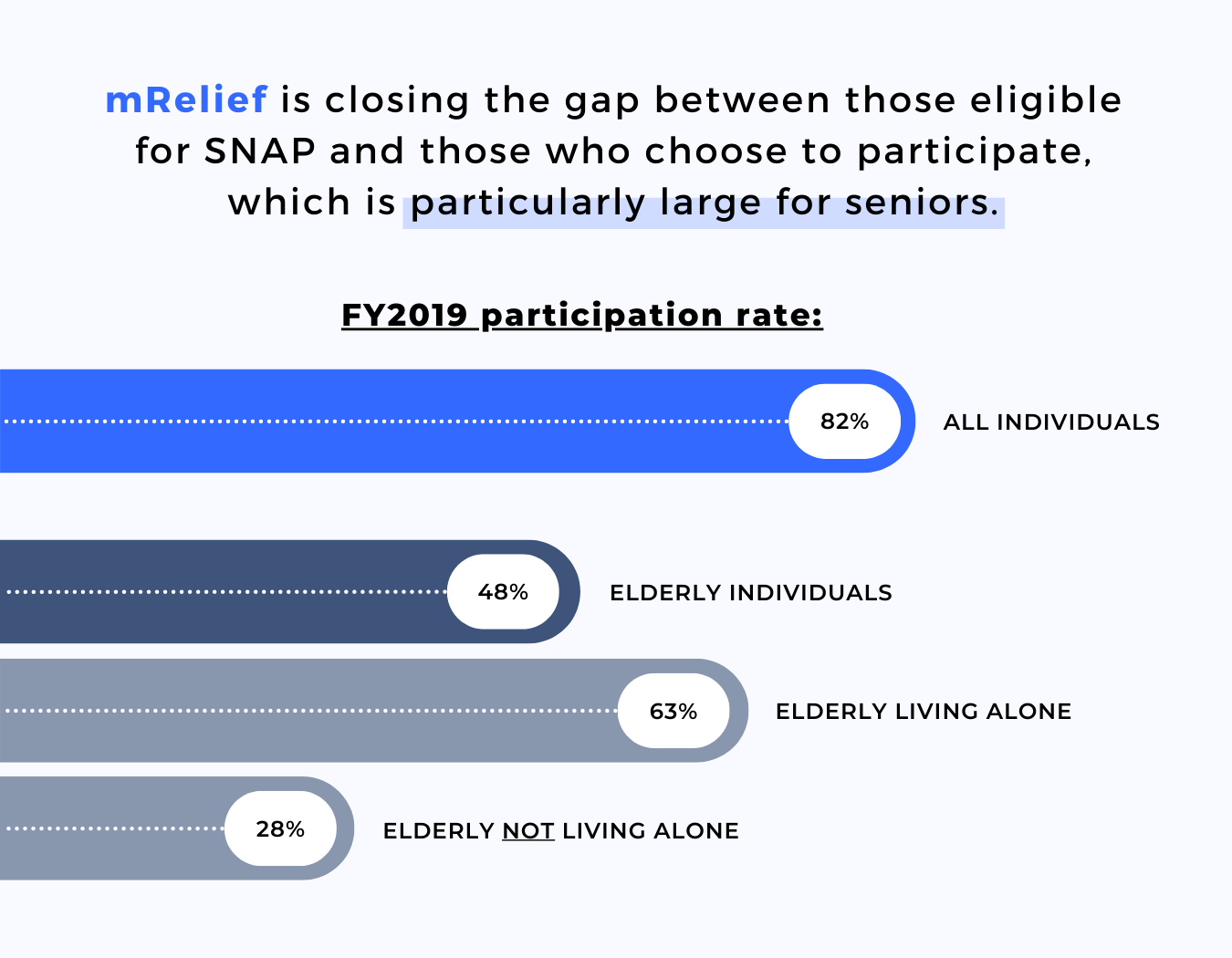 mRelief is closing the gap between those eligible for SNAP and those who choose to participate, which is particularly large for seniors.

FY2019 participation rate:

82% ALL INDIVIDUALS

48% ELDERLY INDIVIDUALS

63% ELDERLY LIVING ALONE

28% ELDERLY NOT LIVING ALONE